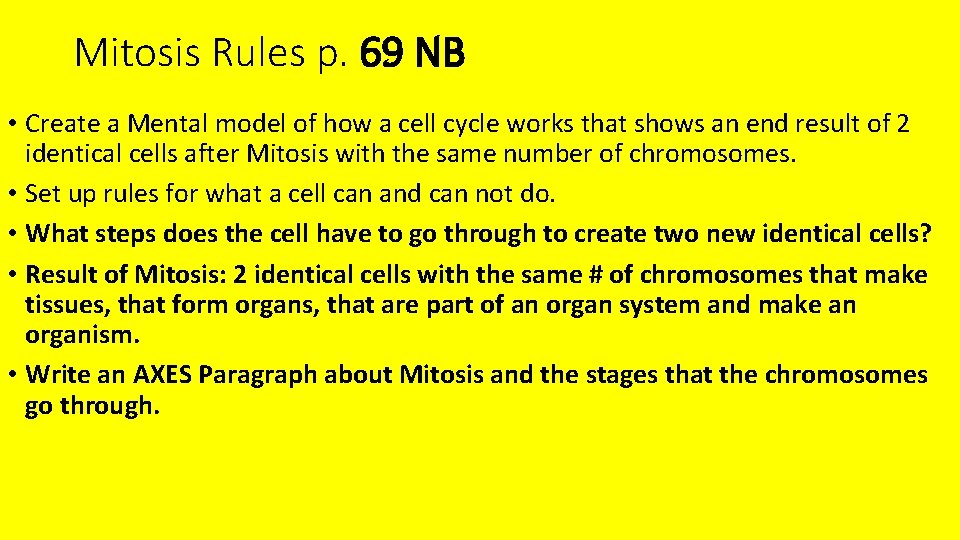 Mitosis Rules p. 69 NB

• Create a Mental model of how a cell cycle works that shows an end result of 2 identical cells after Mitosis with the same number of chromosomes.
• Set up rules for what a cell can and can not do.
• What steps does the cell have to go through to create two new identical cells?
• Result of Mitosis: 2 identical cells with the same # of chromosomes that make tissues, that form organs, that are part of an organ system and make an organism.
• Write an AXES Paragraph about Mitosis and the stages that the chromosomes go through.